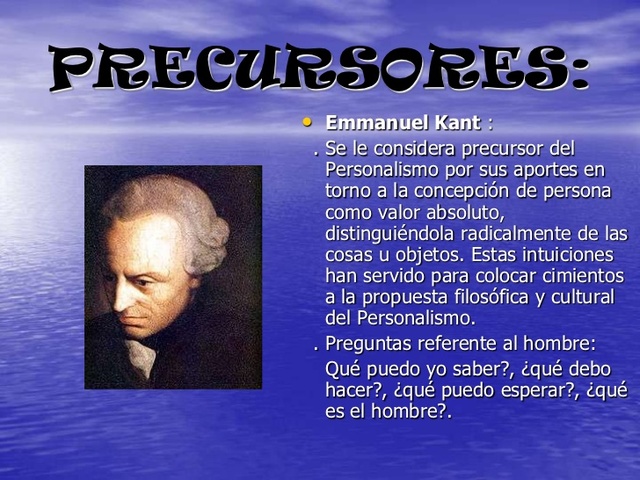 PRECURSORES:

• Emmanuel Kant :

. Se le considera precursor del Personalismo por sus aportes en torno a la concepción de persona como valor absoluto, distinguiéndola radicalmente de las cosas u objetos. Estas intuiciones han servido para colocar cimientos a la propuesta filosófica y cultural del Personalismo.

. Preguntas referente al hombre:

Qué puedo yo saber?, ¿qué debo hacer?, ¿qué puedo esperar?, ¿qué es el hombre?.